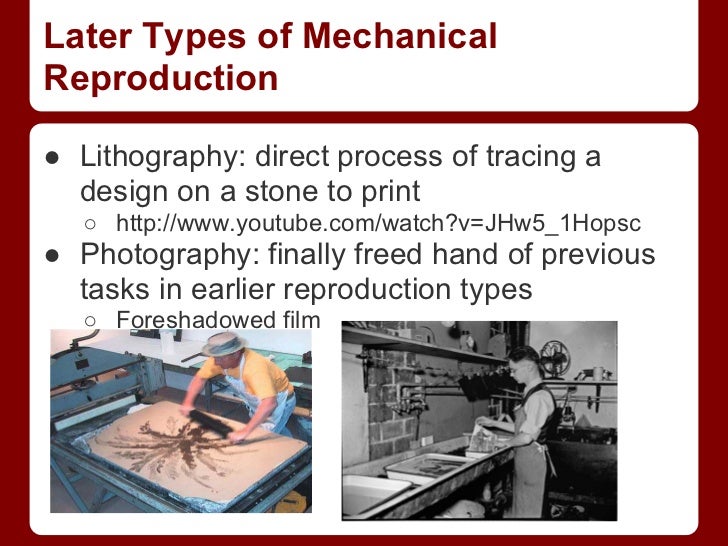 Later Types of Mechanical Reproduction

● Lithography: direct process of tracing a design on a stone to print
○ http://www.youtube.com/watch?v=JHw5_1Hopsc
● Photography: finally freed hand of previous tasks in earlier reproduction types
○ Foreshadowed film